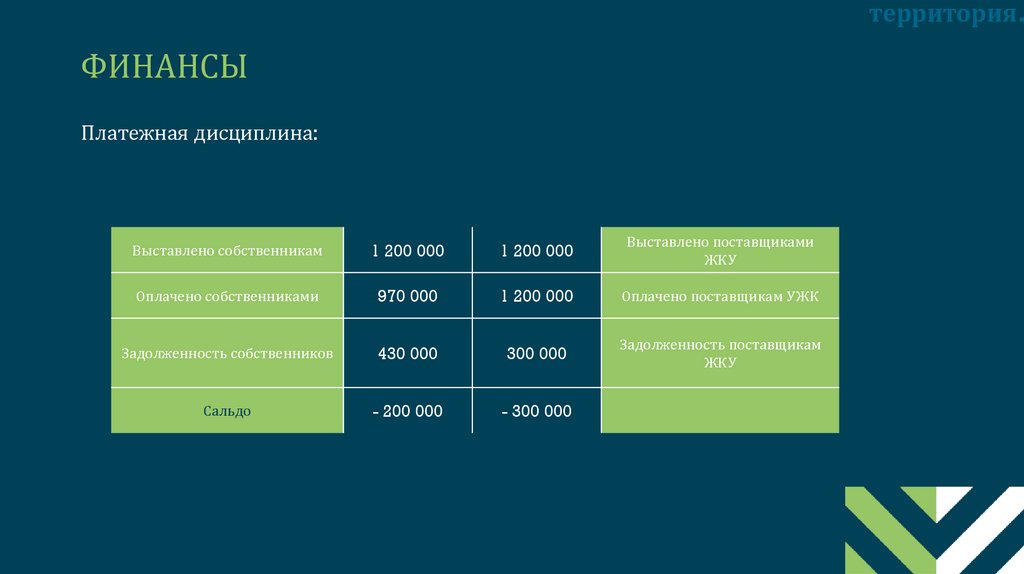 территория.

ФИНАНСЫ

Платежная дисциплина:

| Выставлено собственникам | 1 200 000 | 1 200 000 | Выставлено поставщиками ЖКУ |
|---|---|---|---|
| Оплачено собственниками | 970 000 | 1 200 000 | Оплачено поставщикам УЖК |
| Задолженность собственников | 430 000 | 300 000 | Задолженность поставщикам ЖКУ |
| Сальдо | - 200 000 | - 300 000 | |